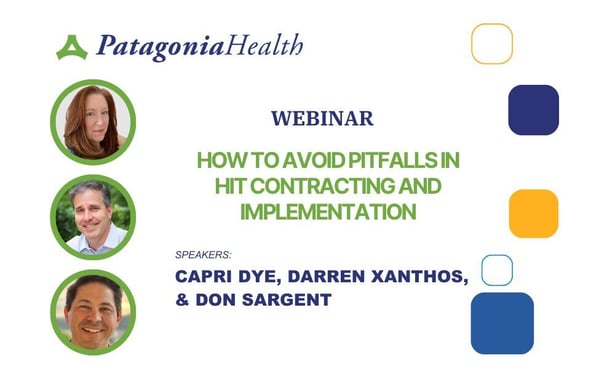 PatagoniaHealth

WEBINAR

HOW TO AVOID PITFALLS IN HIT CONTRACTING AND IMPLEMENTATION

SPEAKERS:

CAPRI DYE, DARREN XANTHOS, & DON SARGENT